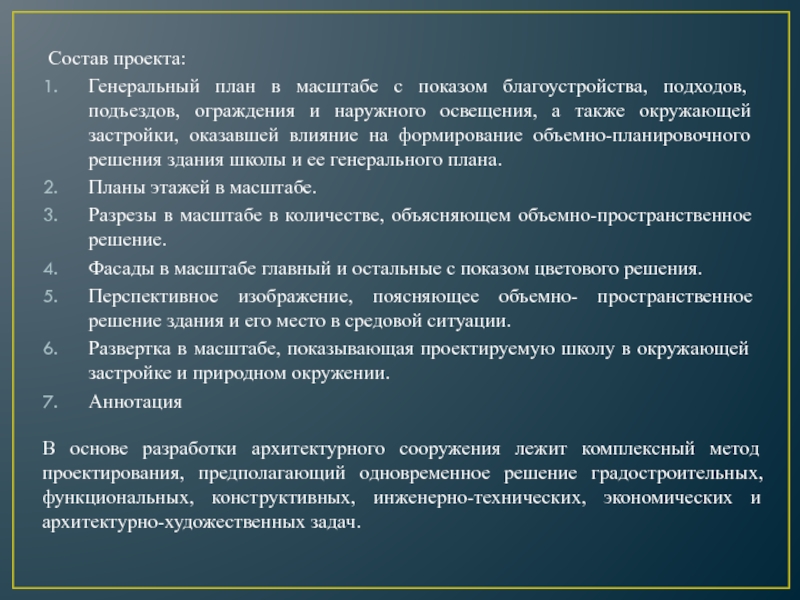 Состав проекта:

1. Генеральный план в масштабе с показом благоустройства, подходов, подъездов, ограждения и наружного освещения, а также окружающей застройки, оказавшей влияние на формирование объемно-планировочного решения здания школы и ее генерального плана.
2. Планы этажей в масштабе.
3. Разрезы в масштабе в количестве, объясняющем объемно-пространственное решение.
4. Фасады в масштабе главный и остальные с показом цветового решения.
5. Перспективное изображение, поясняющее объемно- пространственное решение здания и его место в средовой ситуации.
6. Развертка в масштабе, показывающая проектируемую школу в окружающей застройке и природном окружении.
7. Аннотация

В основе разработки архитектурного сооружения лежит комплексный метод проектирования, предполагающий одновременное решение градостроительных, функциональных, конструктивных, инженерно-технических, экономических и архитектурно-художественных задач.